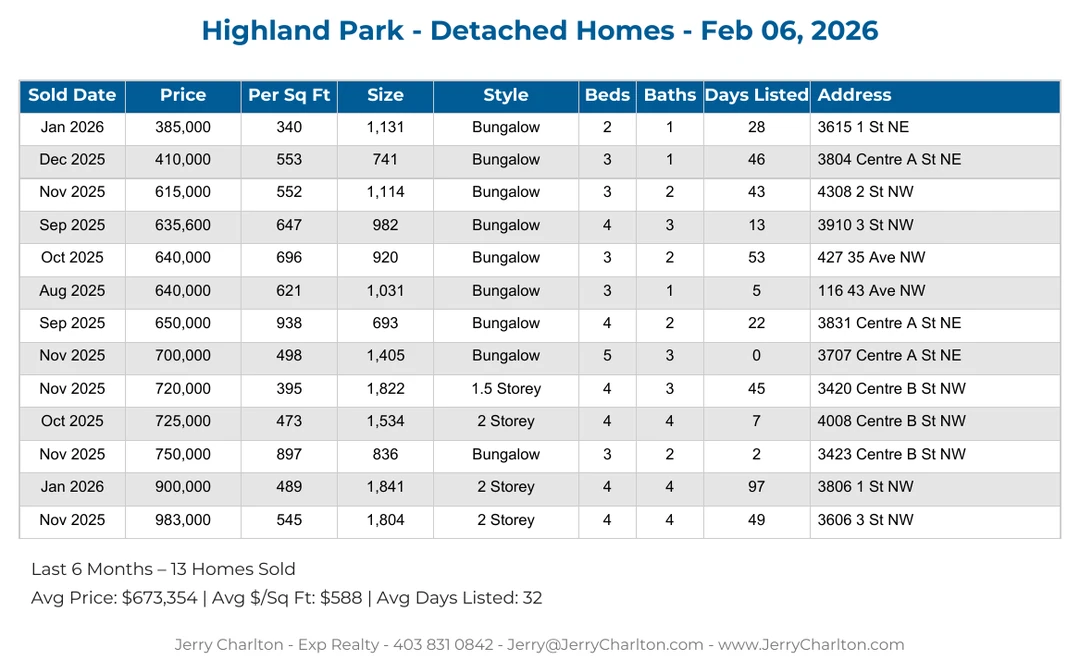 Highland Park - Detached Homes - Feb 06, 2026

| Sold Date | Price | Per Sq Ft | Size | Style | Beds | Baths | Days Listed | Address |
|---|---|---|---|---|---|---|---|---|
| Jan 2026 | 385,000 | 340 | 1,131 | Bungalow | 2 | 1 | 28 | 3615 1 St NE |
| Dec 2025 | 410,000 | 553 | 741 | Bungalow | 3 | 1 | 46 | 3804 Centre A St NE |
| Nov 2025 | 615,000 | 552 | 1,114 | Bungalow | 3 | 2 | 43 | 4308 2 St NW |
| Sep 2025 | 635,600 | 647 | 982 | Bungalow | 4 | 3 | 13 | 3910 3 St NW |
| Oct 2025 | 640,000 | 696 | 920 | Bungalow | 3 | 2 | 53 | 427 35 Ave NW |
| Aug 2025 | 640,000 | 621 | 1,031 | Bungalow | 3 | 1 | 5 | 116 43 Ave NW |
| Sep 2025 | 650,000 | 938 | 693 | Bungalow | 4 | 2 | 22 | 3831 Centre A St NE |
| Nov 2025 | 700,000 | 498 | 1,405 | Bungalow | 5 | 3 | 0 | 3707 Centre A St NE |
| Nov 2025 | 720,000 | 395 | 1,822 | 1.5 Storey | 4 | 3 | 45 | 3420 Centre B St NW |
| Oct 2025 | 725,000 | 473 | 1,534 | 2 Storey | 4 | 4 | 7 | 4008 Centre B St NW |
| Nov 2025 | 750,000 | 897 | 836 | Bungalow | 3 | 2 | 2 | 3423 Centre B St NW |
| Jan 2026 | 900,000 | 489 | 1,841 | 2 Storey | 4 | 4 | 97 | 3806 1 St NW |
| Nov 2025 | 983,000 | 545 | 1,804 | 2 Storey | 4 | 4 | 49 | 3606 3 St NW |

Last 6 Months – 13 Homes Sold
Avg Price: $673,354 | Avg $/Sq Ft: $588 | Avg Days Listed: 32

Jerry Charlton - Exp Realty - 403 831 0842 - Jerry@JerryCharlton.com - www.JerryCharlton.com